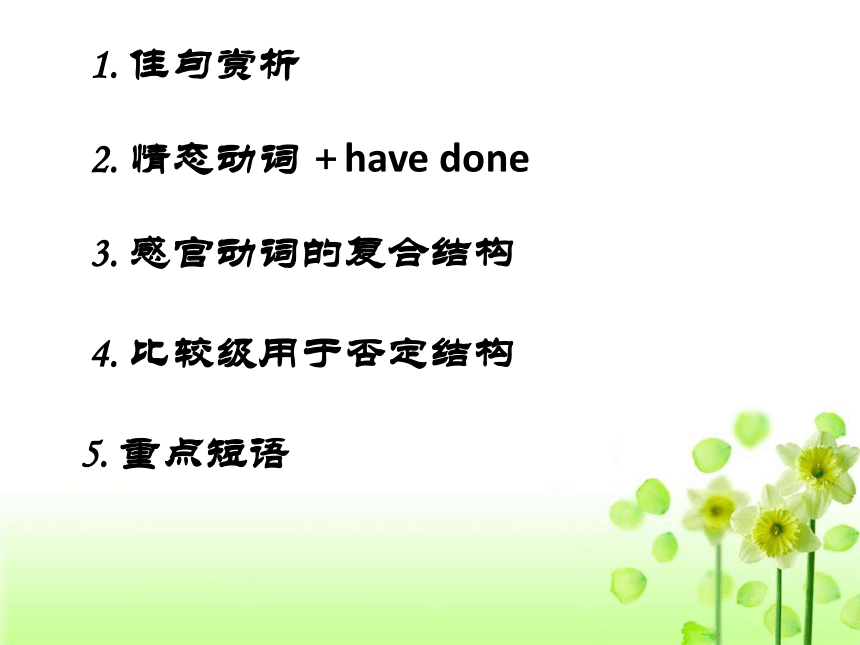 1. 佳句赏析

2. 情态动词 + have done

3. 感官动词的复合结构

4. 比较级用于否定结构

5. 重点短语